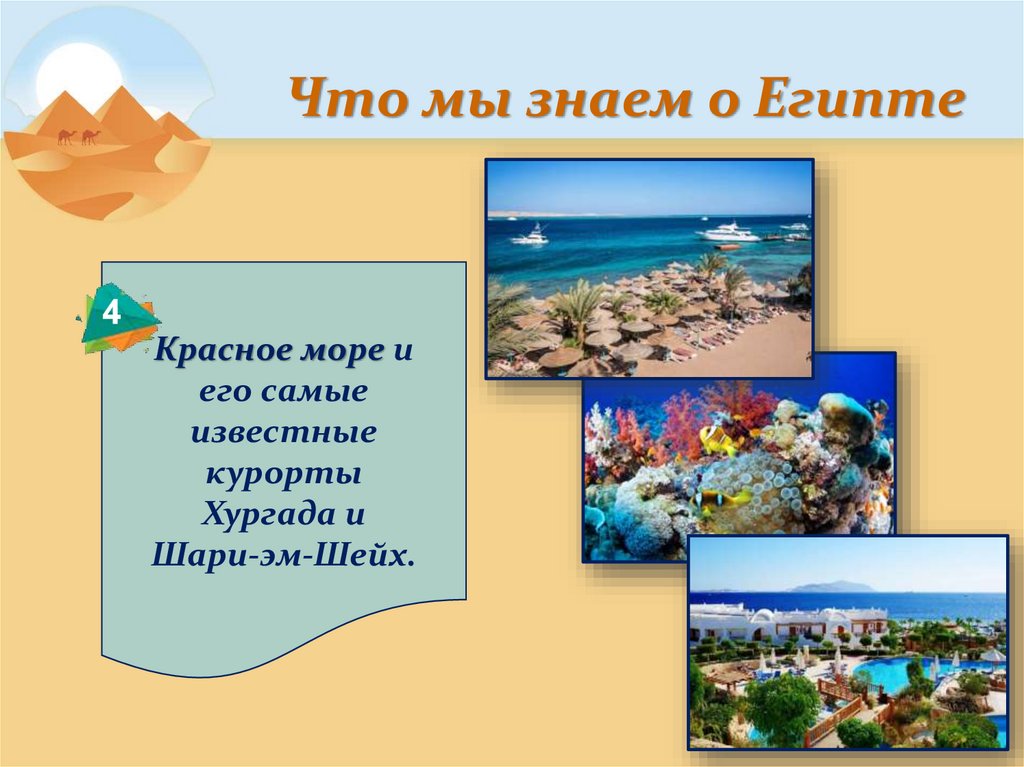 Что мы знаем о Египте

4

Красное море и его самые известные курорты Хургада и Шари-эм-Шейх.